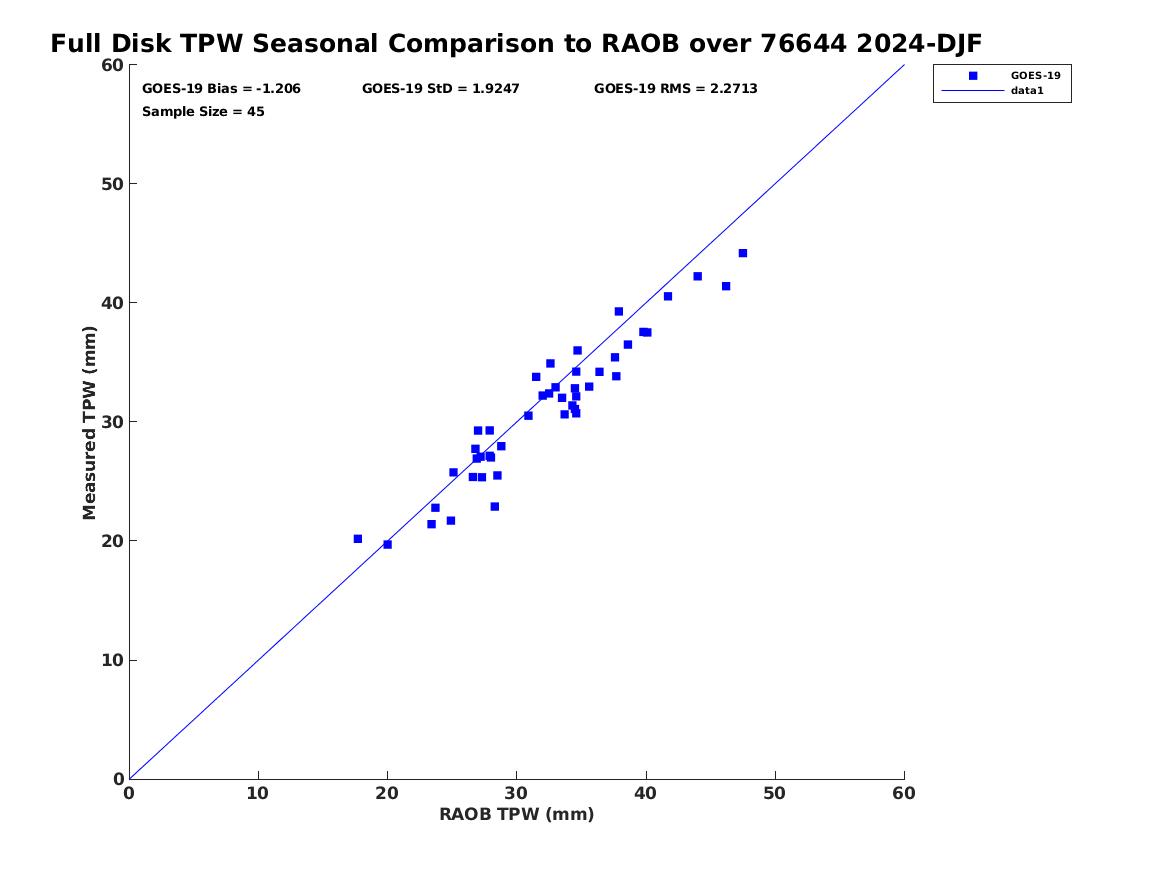 Full Disk TPW Seasonal Comparison to RAOB over 76644 2024-DJF

GOES-19 Bias = -1.206 GOES-19 StD = 1.9247 GOES-19 RMS = 2.2713
Sample Size = 45

GOES-19
data1

Measured TPW (mm)

60
50
40
30
20
10
0

0 10 20 30 40 50 60
RAOB TPW (mm)